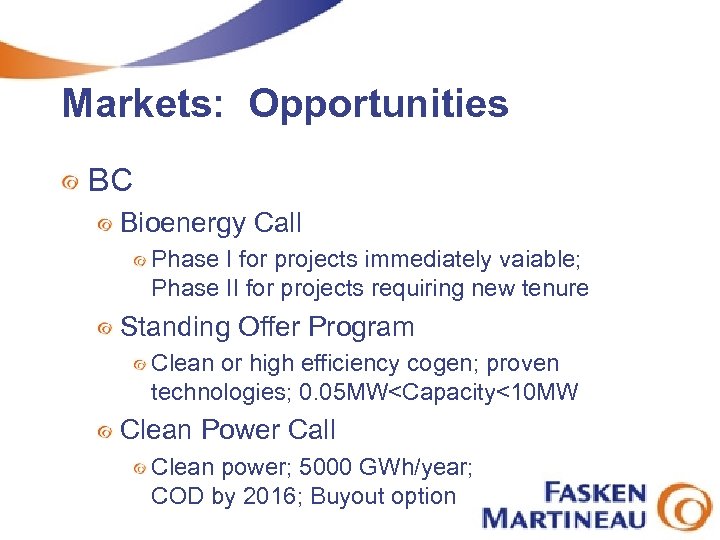 Markets: Opportunities

BC

Bioenergy Call

Phase I for projects immediately vaiable; Phase II for projects requiring new tenure

Standing Offer Program

Clean or high efficiency cogen; proven technologies; 0.05MW<Capacity<10MW

Clean Power Call

Clean power; 5000 GWh/year; COD by 2016; Buyout option

FASKEN MARTINEAU